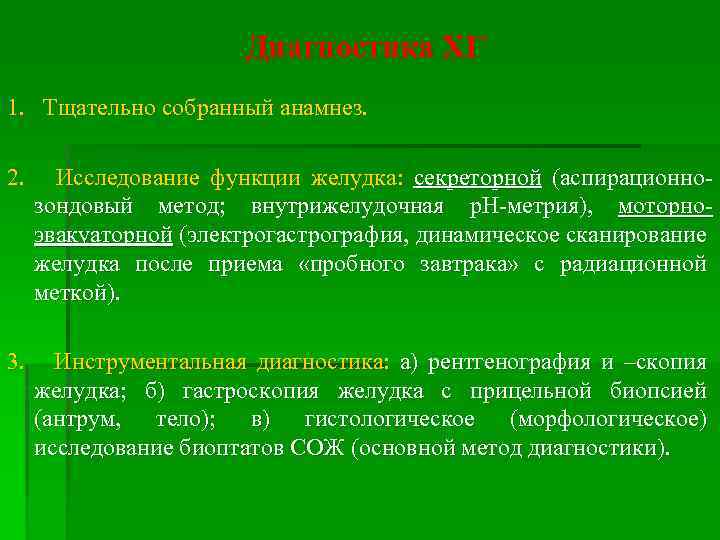 Диагностика ХГ

1. Тщательно собранный анамнез.

2. Исследование функции желудка: секреторной (аспирационно-зондовый метод; внутрижелудочная рН-метрия), моторно-эвакуаторной (электрогастрография, динамическое сканирование желудка после приема «пробного завтрака» с радиационной меткой).

3. Инструментальная диагностика: а) рентгенография и –скопия желудка; б) гастроскопия желудка с прицельной биопсией (антрум, тело); в) гистологическое (морфологическое) исследование биоптатов СОЖ (основной метод диагностики).